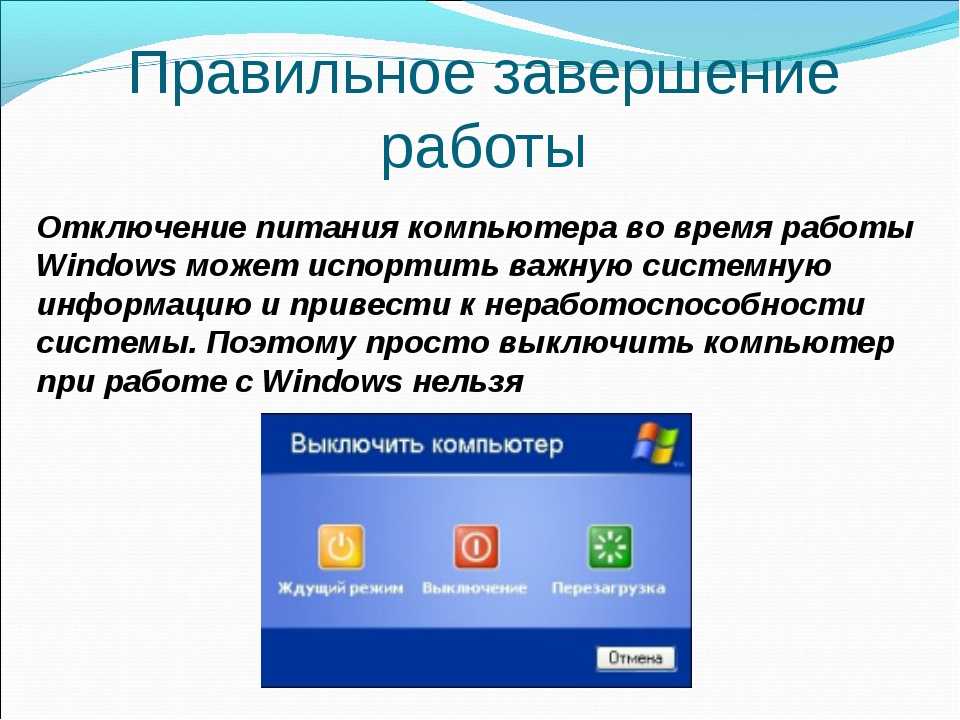 Правильное завершение работы

Отключение питания компьютера во время работы Windows может испортить важную системную информацию и привести к неработоспособности системы. Поэтому просто выключить компьютер при работе с Windows нельзя

Выключить компьютер

Ждущий режим

Выключение

Перезагрузка

Отмена